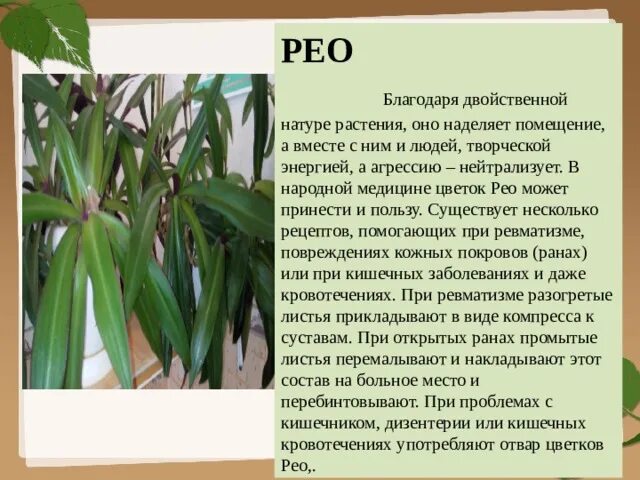 РЕО

Благодаря двойственной натуре растения, оно наделяет помещение, а вместе с ним и людей, творческой энергией, а агрессию – нейтрализует. В народной медицине цветок Рео может принести и пользу. Существует несколько рецептов, помогающих при ревматизме, повреждениях кожных покровов (ранах) или при кишечных заболеваниях и даже кровотечениях. При ревматизме разогретые листья прикладывают в виде компресса к суставам. При открытых ранах промытые листья перемалывают и накладывают этот состав на больное место и перебинтовывают. При проблемах с кишечником, дизентерии или кишечных кровотечениях употребляют отвар цветков Рео,.